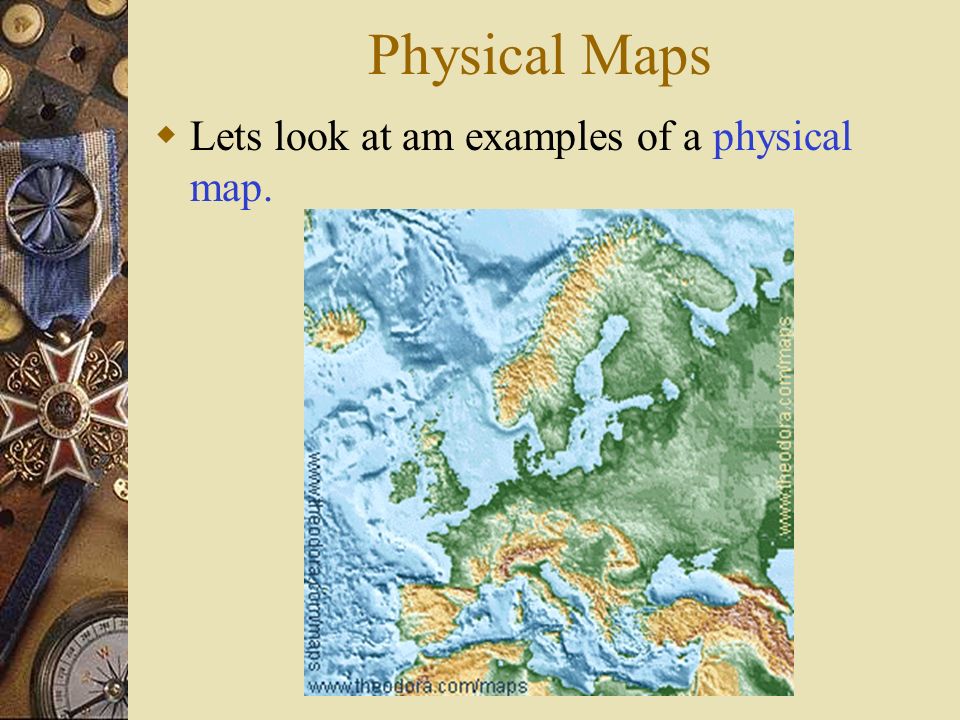 Physical Maps

Lets look at am examples of a physical map.

www.theodora.com/maps

www.theodora.com/maps

www.theodora.com/maps